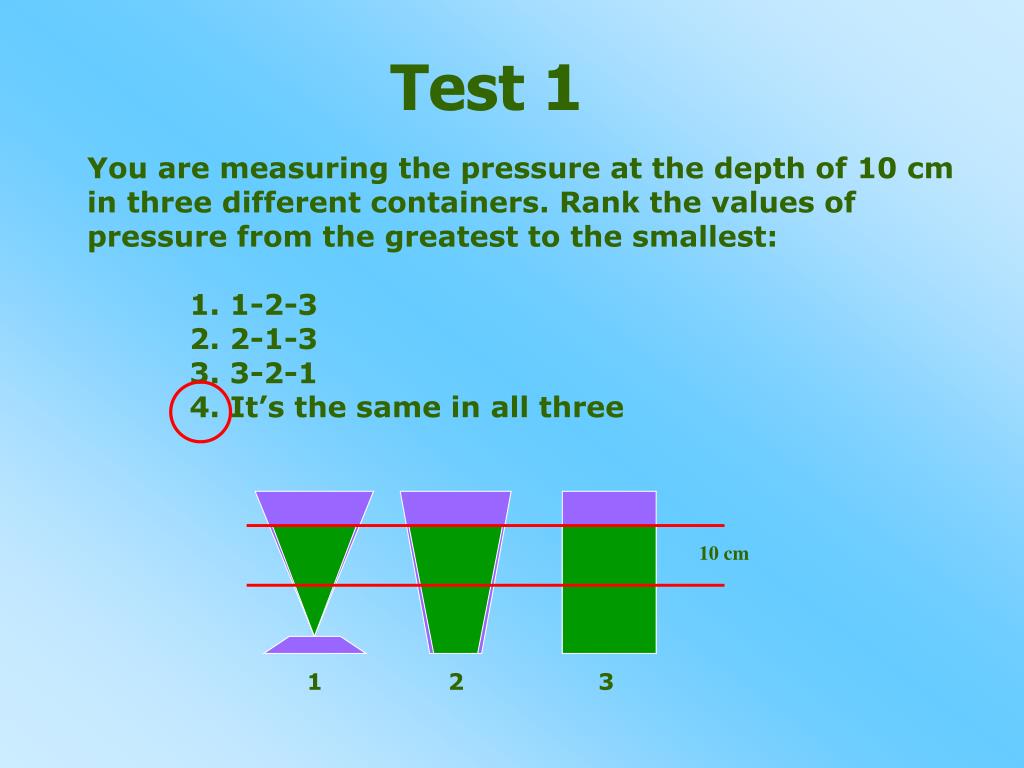 Test 1

You are measuring the pressure at the depth of 10 cm in three different containers. Rank the values of pressure from the greatest to the smallest:

1. 1-2-3
2. 2-1-3
3. 3-2-1
4. It’s the same in all three

10 cm

1
2
3